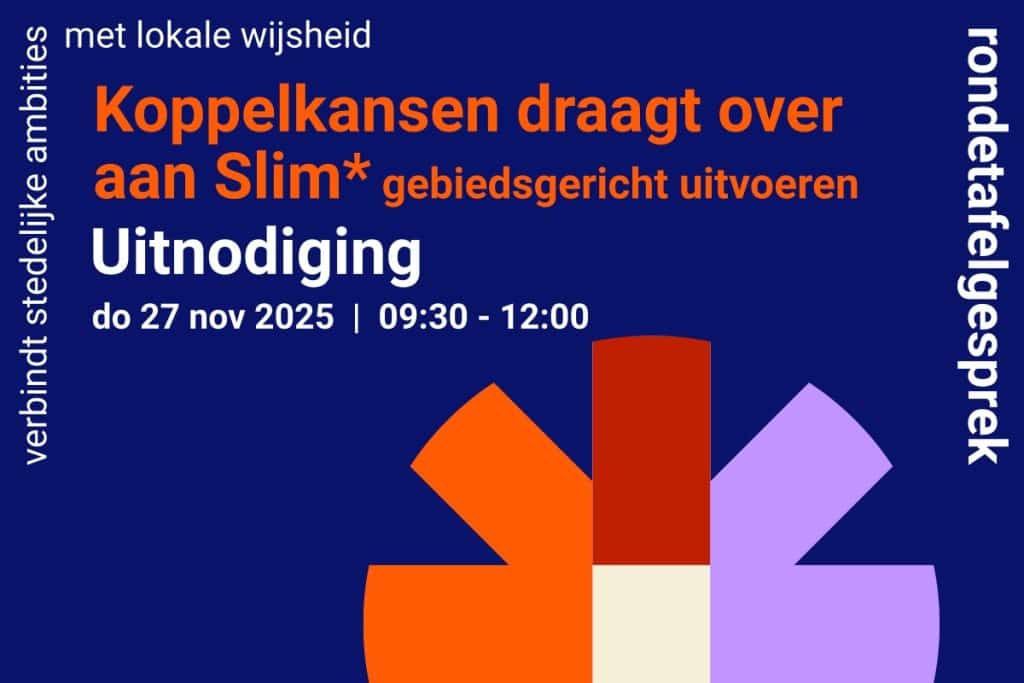 verbindt stedelijke ambities met lokale wijsheid

Koppelkansen draagt over aan Slim* gebiedsgericht uitvoeren

Uitnodiging

do 27 nov 2025 | 09:30 - 12:00

rondetafelgesprek